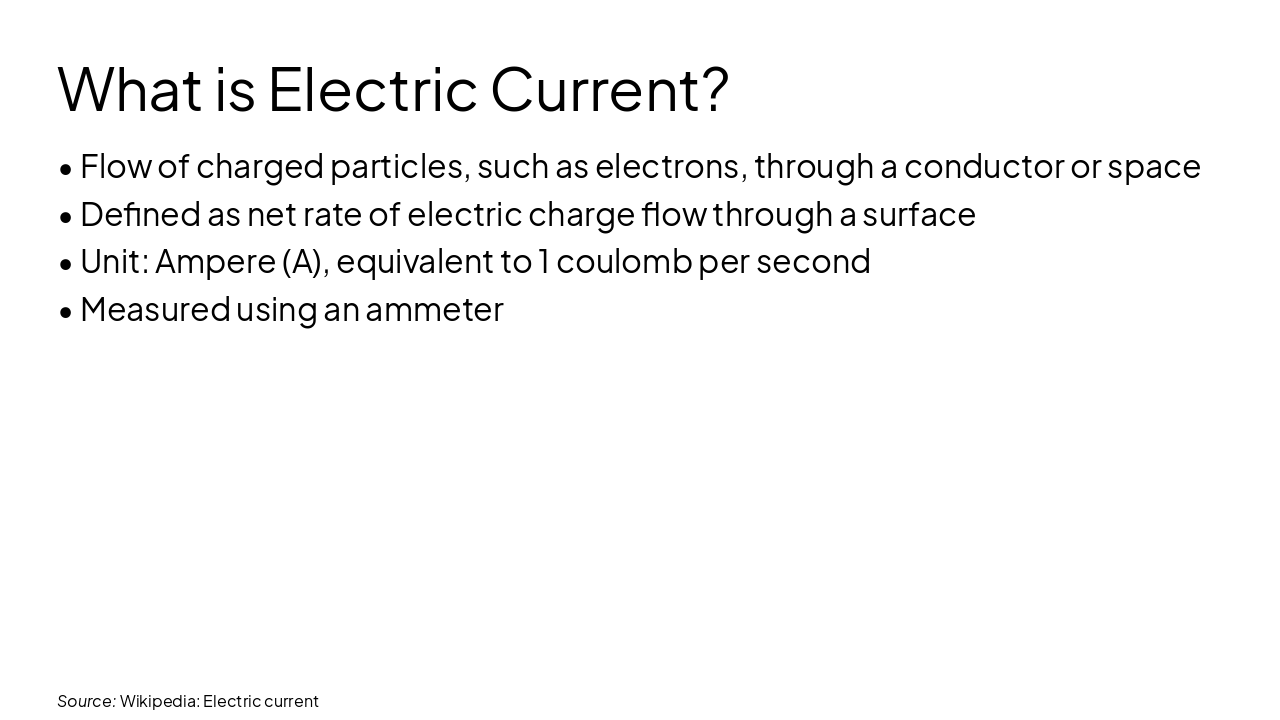 What is Electric Current?

• Flow of charged particles, such as electrons, through a conductor or space
• Defined as net rate of electric charge flow through a surface
• Unit: Ampere (A), equivalent to 1 coulomb per second
• Measured using an ammeter

Source: Wikipedia: Electric current